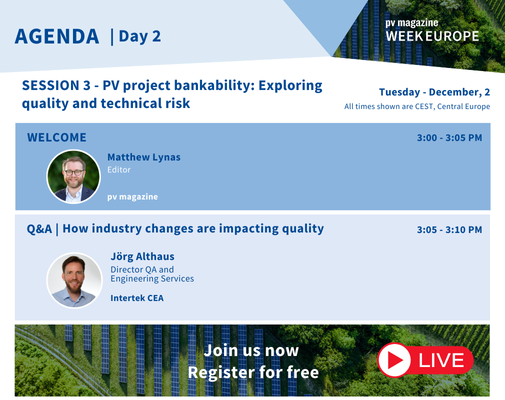 AGENDA | Day 2

pv magazine
WEEK EUROPE

SESSION 3 - PV project bankability: Exploring quality and technical risk

Tuesday - December, 2
All times shown are CEST, Central Europe

WELCOME

3:00 - 3:05 PM

Matthew Lynas
Editor

pv magazine

Q&A | How industry changes are impacting quality

3:05 - 3:10 PM

Jörg Althaus
Director QA and Engineering Services

Intertek CEA

Join us now
Register for free

LIVE